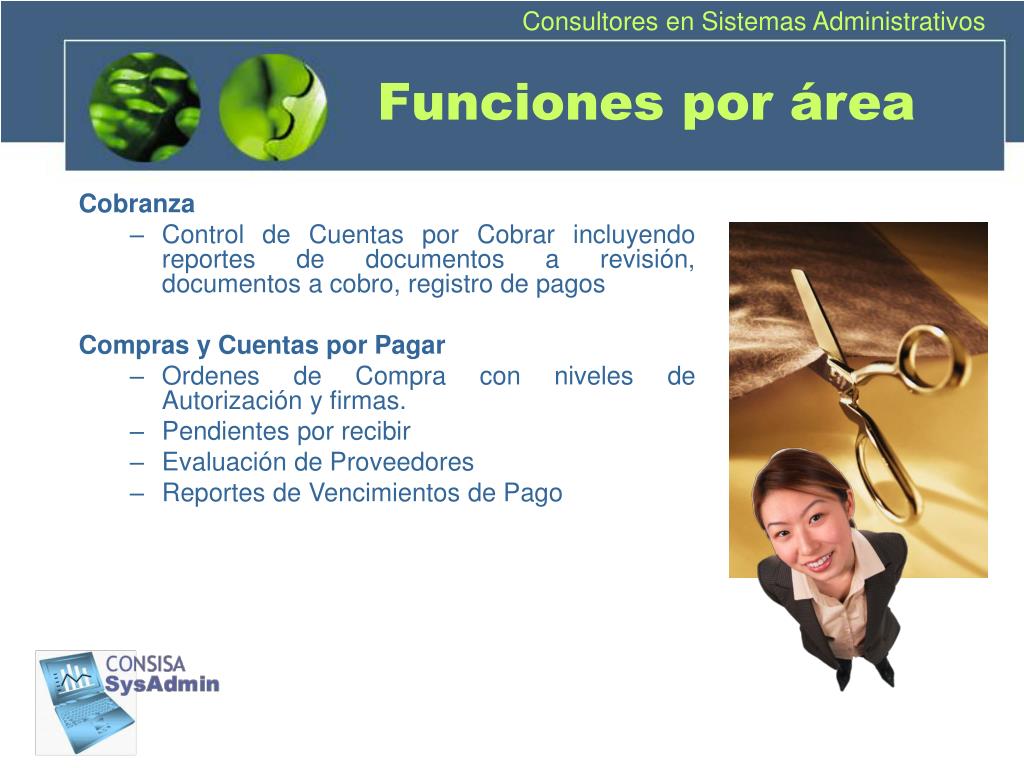 Consultores en Sistemas Administrativos

Funciones por área

Cobranza
– Control de Cuentas por Cobrar incluyendo reportes de documentos a revisión, documentos a cobro, registro de pagos

Compras y Cuentas por Pagar
– Ordenes de Compra con niveles de Autorización y firmas.
– Pendientes por recibir
– Evaluación de Proveedores
– Reportes de Vencimientos de Pago

CONSISA
SysAdmin